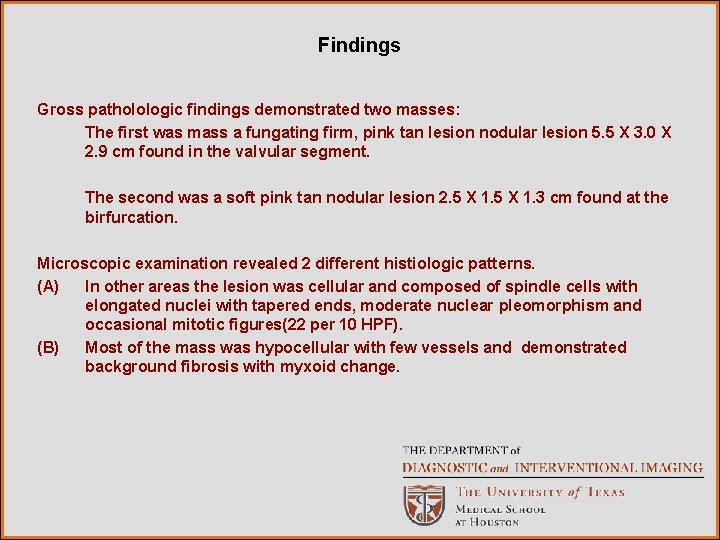 Findings

Gross patholologic findings demonstrated two masses:

The first was mass a fungating firm, pink tan lesion nodular lesion 5.5 X 3.0 X 2.9 cm found in the valvular segment.

The second was a soft pink tan nodular lesion 2.5 X 1.5 X 1.3 cm found at the birfurcation.

Microscopic examination revealed 2 different histiologic patterns.

(A) In other areas the lesion was cellular and composed of spindle cells with elongated nuclei with tapered ends, moderate nuclear pleomorphism and occasional mitotic figures(22 per 10 HPF).

(B) Most of the mass was hypocellular with few vessels and demonstrated background fibrosis with myxoid change.

THE DEPARTMENT of
DIAGNOSTIC and INTERVENTIONAL IMAGING
THE UNIVERSITY of TEXAS
MEDICAL SCHOOL
AT HOUSTON